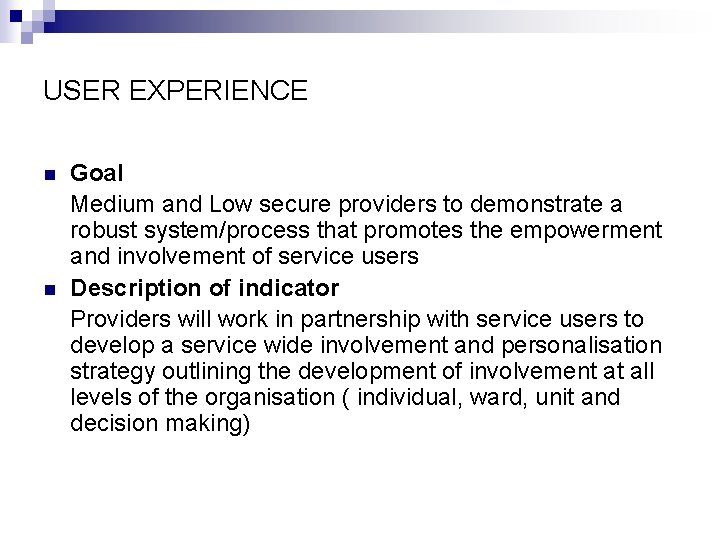 USER EXPERIENCE

Goal

Medium and Low secure providers to demonstrate a robust system/process that promotes the empowerment and involvement of service users

Description of indicator

Providers will work in partnership with service users to develop a service wide involvement and personalisation strategy outlining the development of involvement at all levels of the organisation ( individual, ward, unit and decision making)